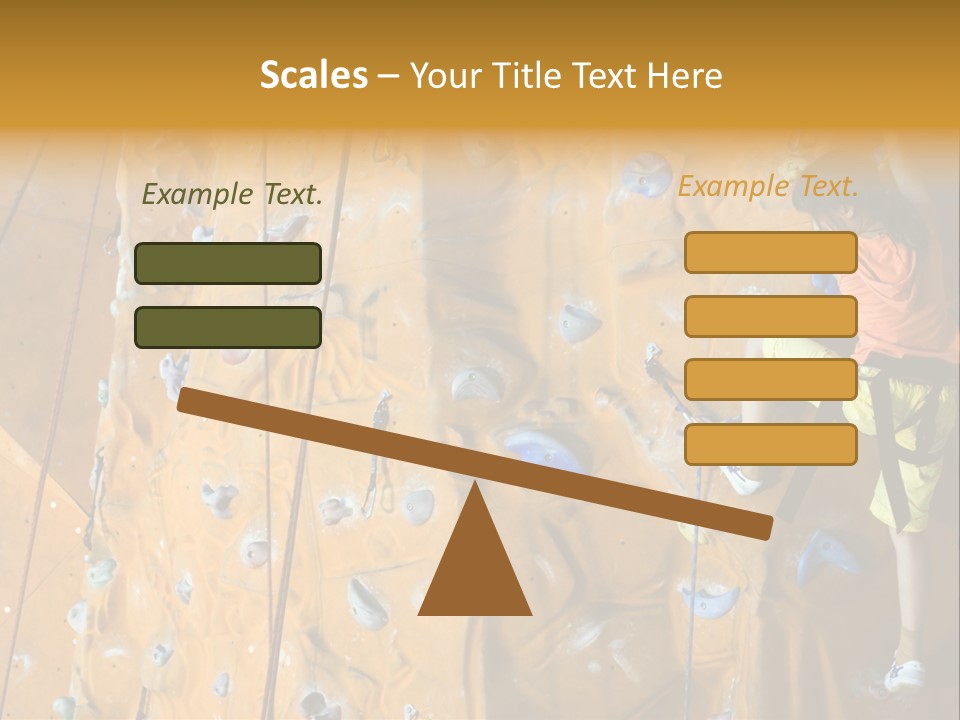 Scales – Your Title Text Here

Example Text.

Example Text.